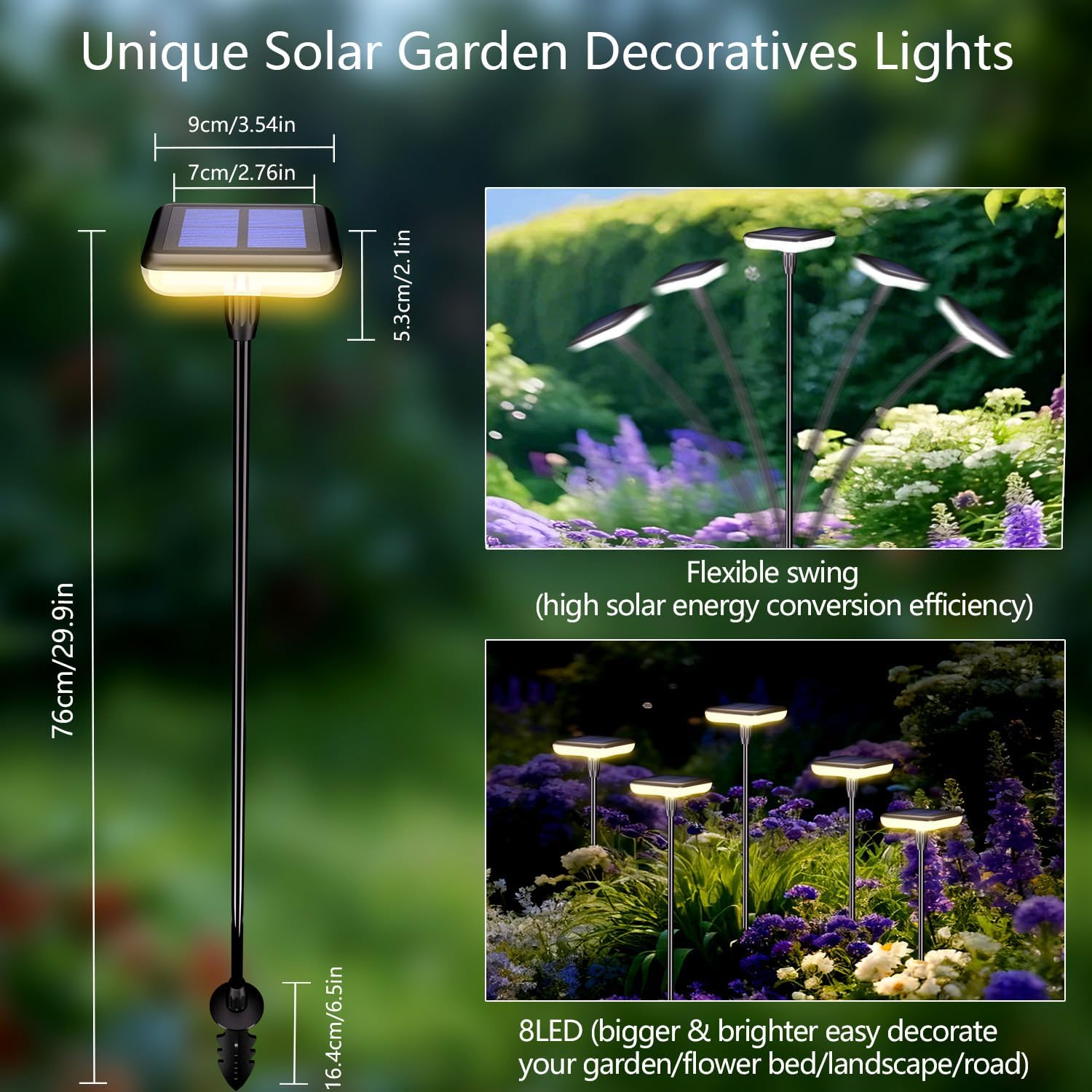 Unique Solar Garden Decoratives Lights

9cm/3.54in

7cm/2.76in

5.3cm/2.1in

76cm/29.9in

16.4cm/6.5in

Flexible swing
(high solar energy conversion efficiency)

8LED (bigger & brighter easy decorate your garden/flower bed/landscape/road)